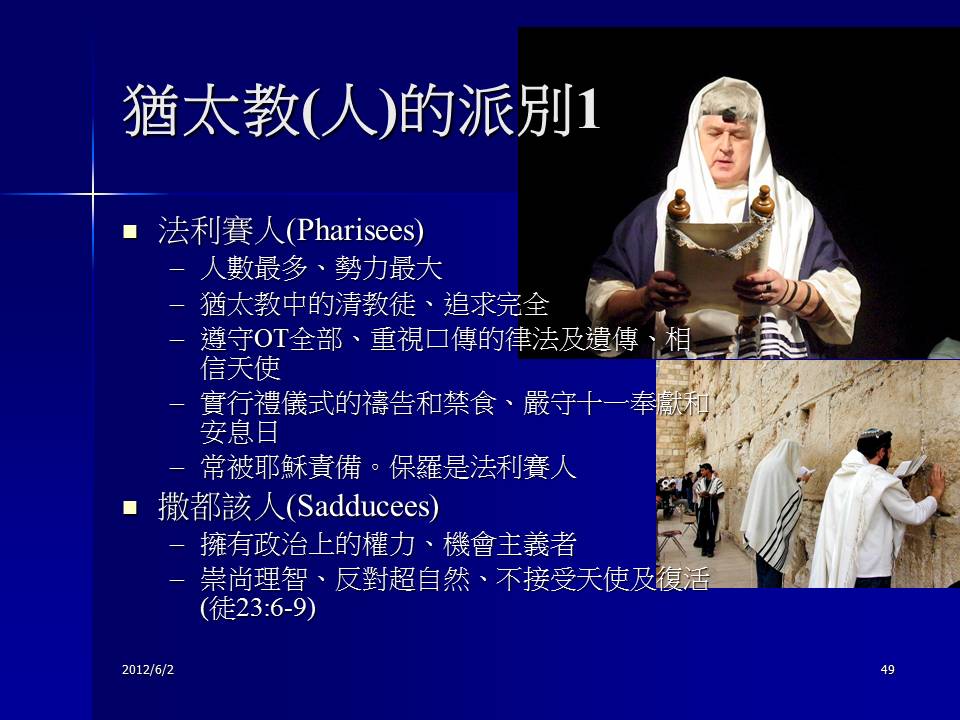 猶太教(人)的派別1

■ 法利賽人(Pharisees)
– 人數最多、勢力最大
– 猶太教中的清教徒、追求完全
– 遵守OT全部、重視口傳的律法及遺傳、相信天使
– 實行禮儀式的禱告和禁食、嚴守十一奉獻和安息日
– 常被耶穌責備。保羅是法利賽人

■ 撒都該人(Sadducees)
– 擁有政治上的權力、機會主義者
– 崇尚理智、反對超自然、不接受天使及復活(徒23:6-9)

2012/6/2

49